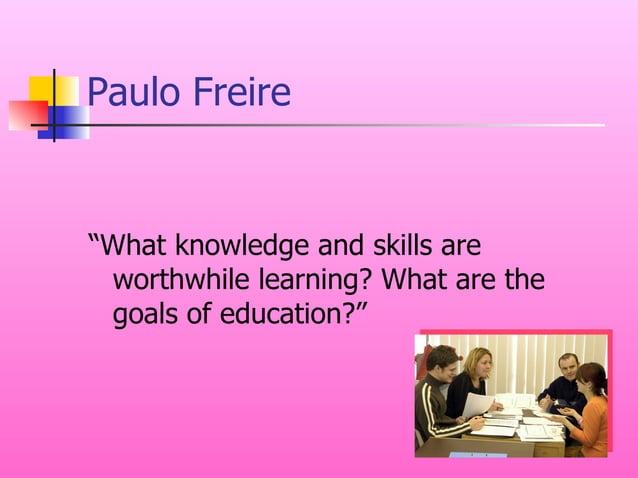 Paulo Freire

“What knowledge and skills are worthwhile learning? What are the goals of education?”